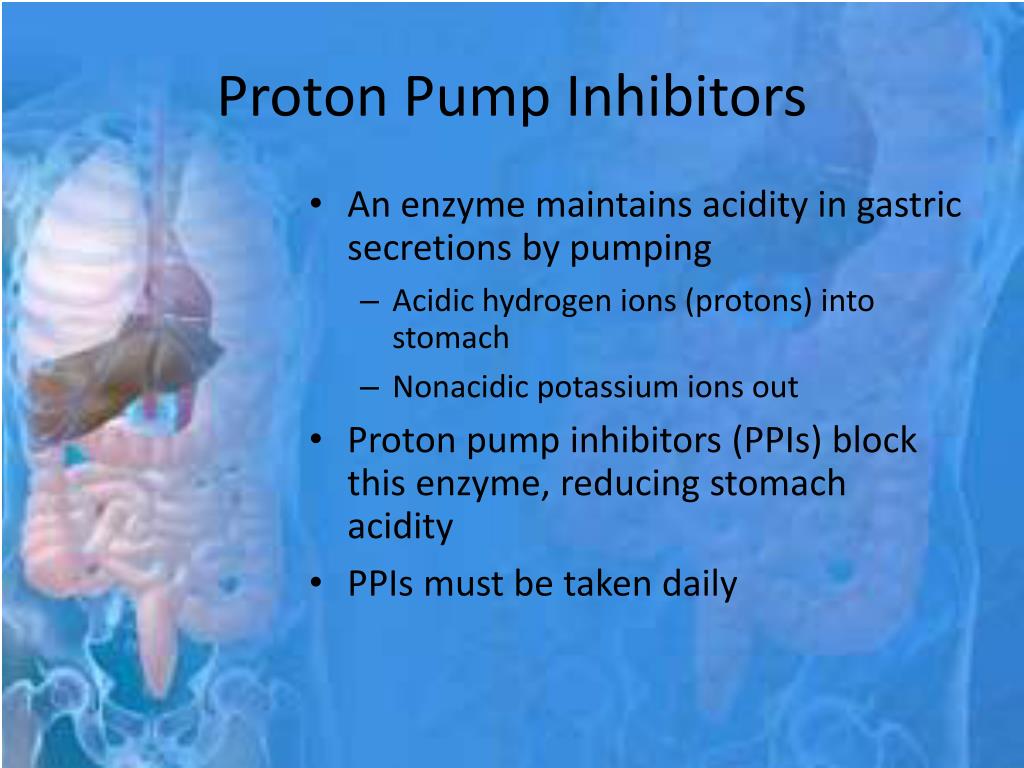 Proton Pump Inhibitors

• An enzyme maintains acidity in gastric secretions by pumping
  – Acidic hydrogen ions (protons) into stomach
  – Nonacidic potassium ions out
• Proton pump inhibitors (PPIs) block this enzyme, reducing stomach acidity
• PPIs must be taken daily